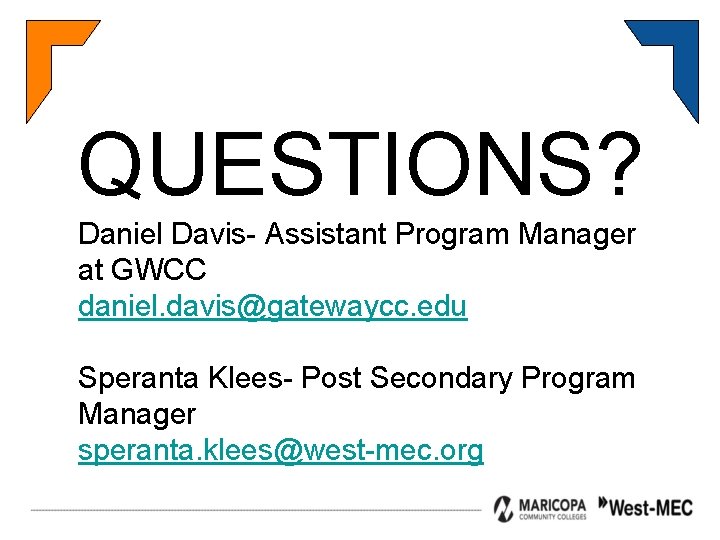 QUESTIONS?

Daniel Davis- Assistant Program Manager at GWCC
daniel.davis@gatewaycc.edu

Speranta Klees- Post Secondary Program Manager
speranta.klees@west-mec.org

MARICOPA COMMUNITY COLLEGES West-MEC